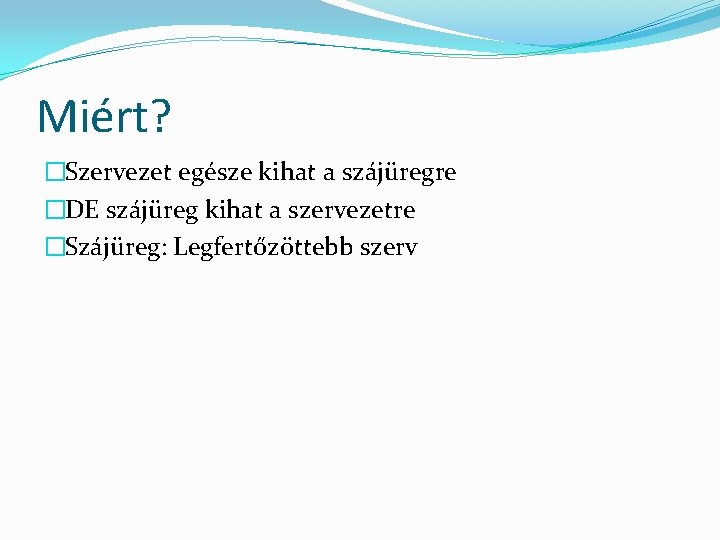 Miért?

Szervezet egésze kihat a szájüregre
DE szájüreg kihat a szervezetre
Szájüreg: Legfertőzöttebb szerv